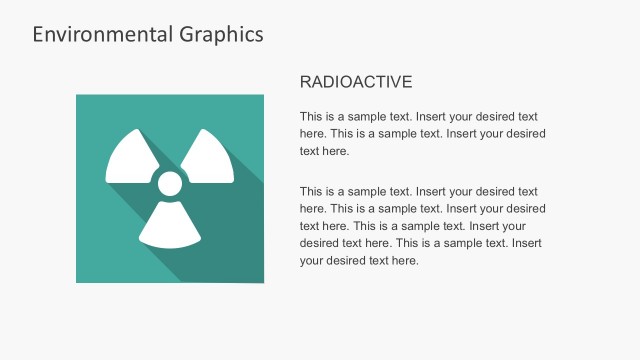 Environmental Graphics

RADIOACTIVE

This is a sample text. Insert your desired text here. This is a sample text. Insert your desired text here.

This is a sample text. Insert your desired text here. This is a sample text. Insert your desired text here. This is a sample text. Insert your desired text here. This is a sample text. Insert your desired text here.